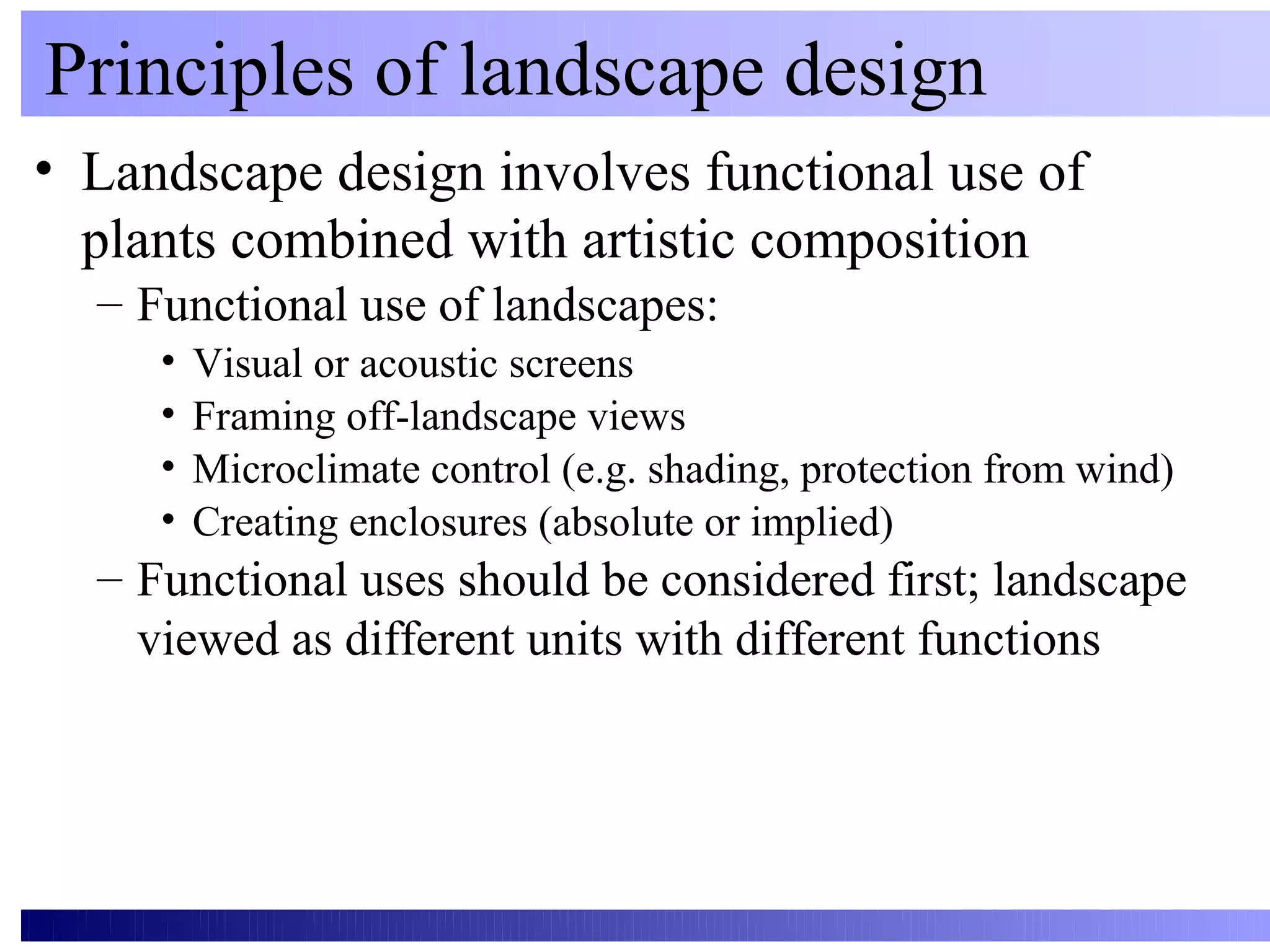 Principles of landscape design

• Landscape design involves functional use of plants combined with artistic composition
– Functional use of landscapes:
• Visual or acoustic screens
• Framing off-landscape views
• Microclimate control (e.g. shading, protection from wind)
• Creating enclosures (absolute or implied)
– Functional uses should be considered first; landscape viewed as different units with different functions